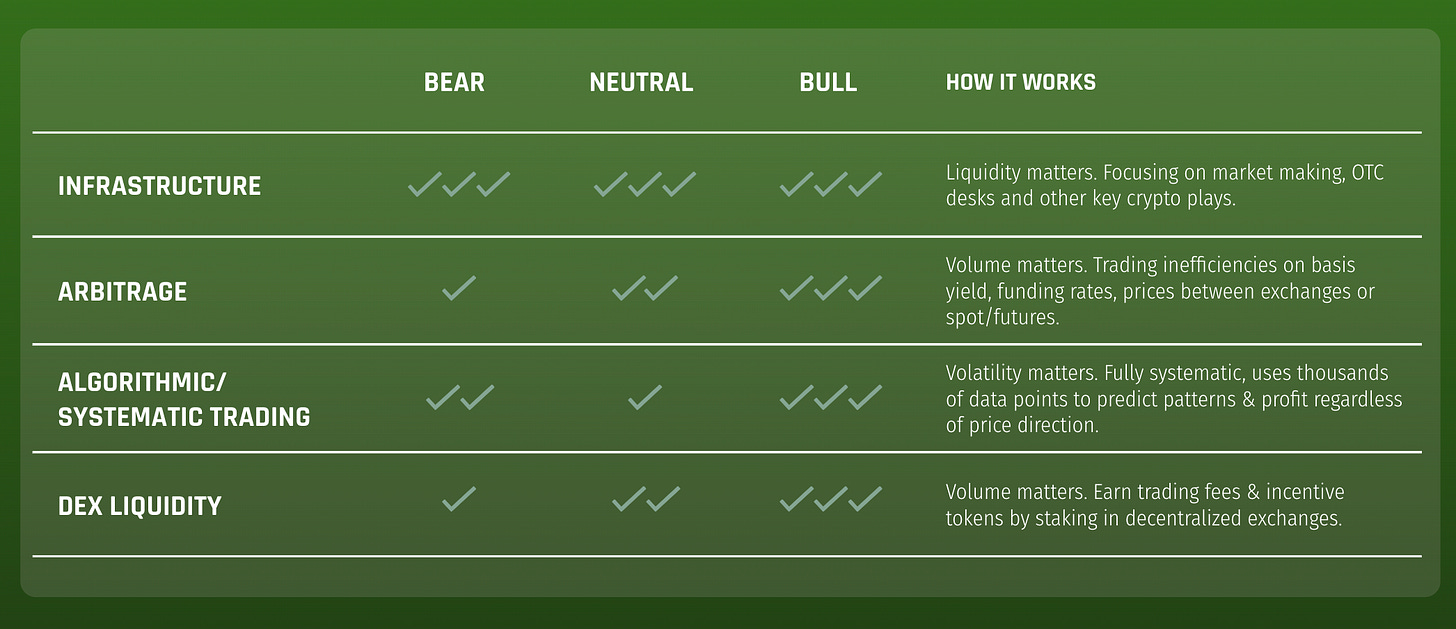 | | BEAR | NEUTRAL | BULL | HOW IT WORKS |
|---|---|---|---|---|
| INFRASTRUCTURE | ✓✓✓ | ✓✓✓ | ✓✓✓ | Liquidity matters. Focusing on market making, OTC desks and other key crypto plays. |
| ARBITRAGE | ✓ | ✓✓ | ✓✓✓ | Volume matters. Trading inefficiencies on basis yield, funding rates, prices between exchanges or spot/futures. |
| ALGORITHMIC/ SYSTEMATIC TRADING | ✓✓ | ✓ | ✓✓✓ | Volatility matters. Fully systematic, uses thousands of data points to predict patterns & profit regardless of price direction. |
| DEX LIQUIDITY | ✓ | ✓✓ | ✓✓✓ | Volume matters. Earn trading fees & incentive tokens by staking in decentralized exchanges. |